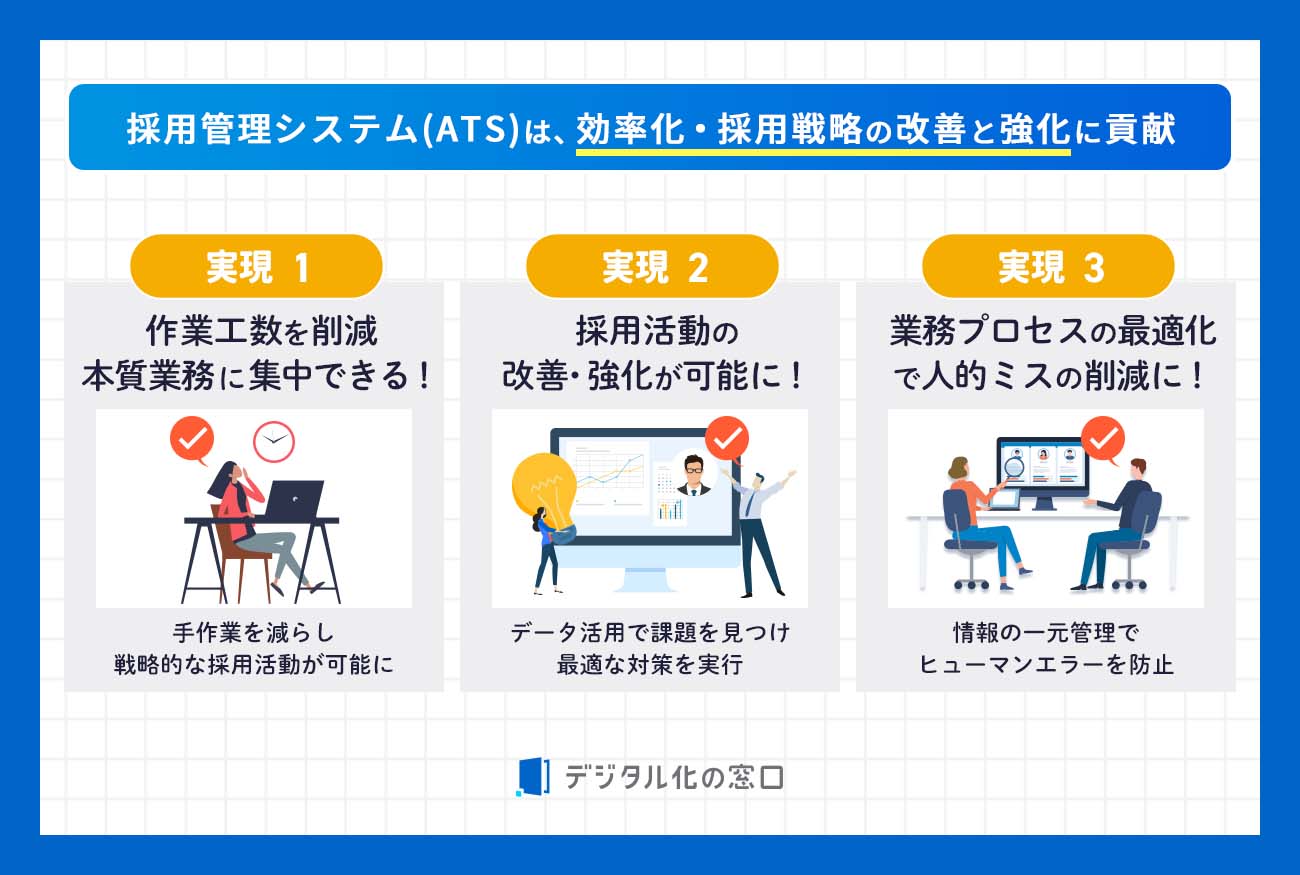 採用管理システム(ATS)は、効率化・採用戦略の改善と強化に貢献

実現 1

作業工数を削減
本質業務に集中できる！

手作業を減らし
戦略的な採用活動が可能に

実現 2

採用活動の
改善・強化が可能に！

データ活用で課題を見つけ
最適な対策を実行

実現 3

業務プロセスの最適化
で人的ミスの削減に！

情報の一元管理で
ヒューマンエラーを防止

デジタル化の窓口